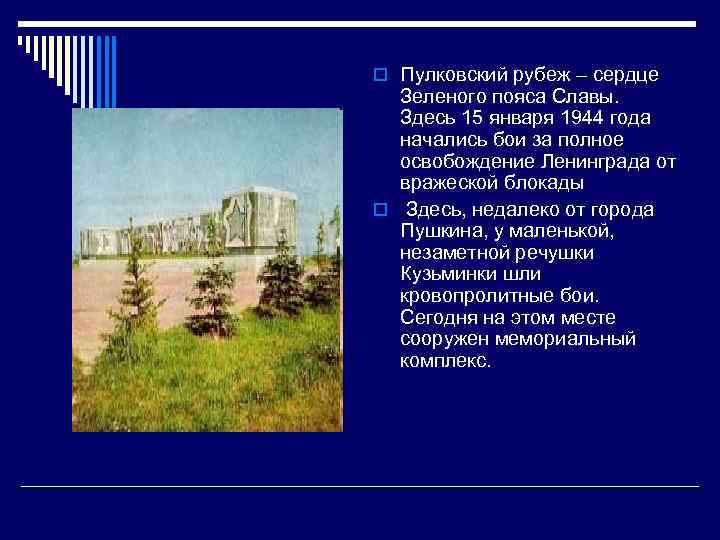 Пулковский рубеж – сердце Зеленого пояса Славы. Здесь 15 января 1944 года начались бои за полное освобождение Ленинграда от вражеской блокады

Здесь, недалеко от города Пушкина, у маленькой, незаметной речушки Кузьминки шли кровопролитные бои. Сегодня на этом месте сооружен мемориальный комплекс.